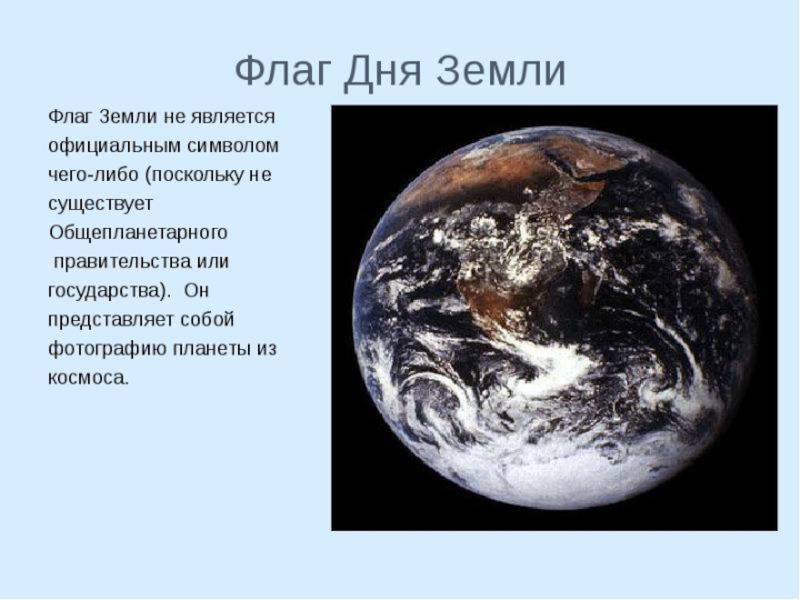 Флаг Дня Земли

Флаг Земли не является официальным символом чего-либо (поскольку не существует Общепланетарного правительства или государства). Он представляет собой фотографию планеты из космоса.